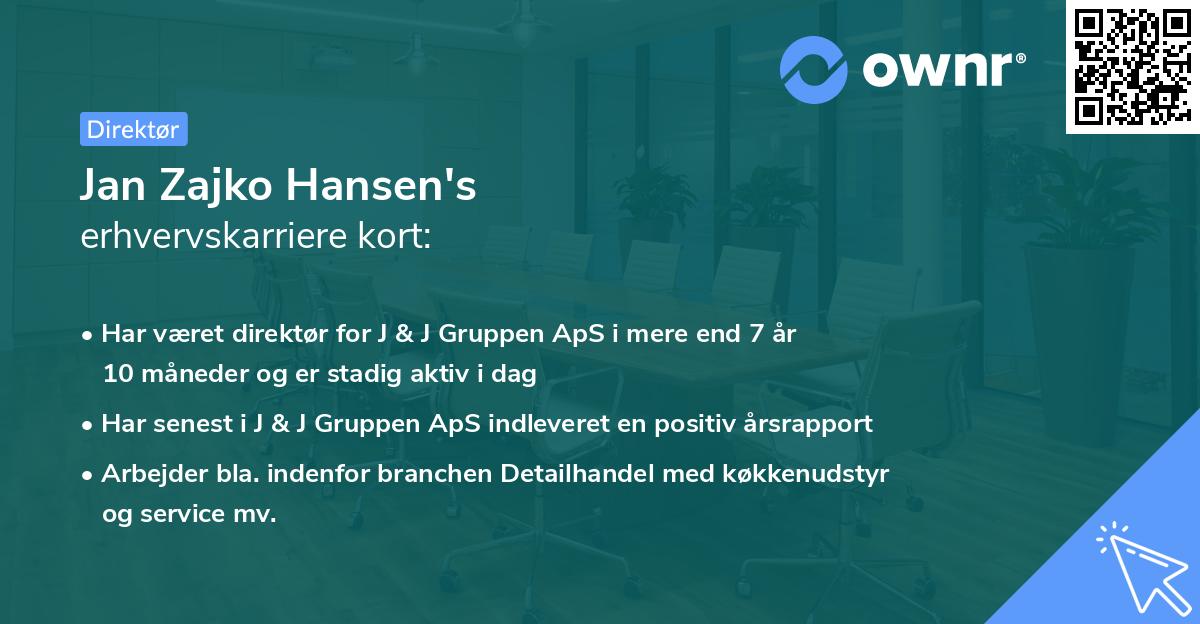 ownr®

Direktør

Jan Zajko Hansen's
erhvervskarriere kort:

• Har været direktør for J & J Gruppen ApS i mere end 7 år 10 måneder og er stadig aktiv i dag

• Har senest i J & J Gruppen ApS indleveret en positiv årsrapport

• Arbejder bla. indenfor branchen Detailhandel med køkkenudstyr og service mv.